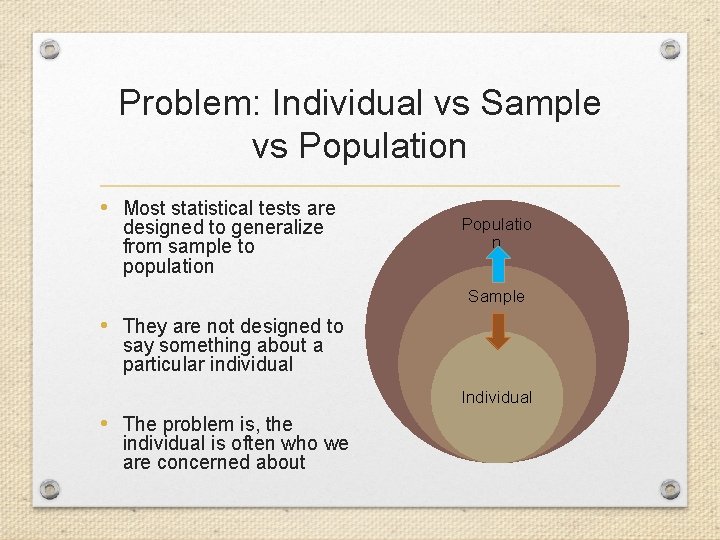 Problem: Individual vs Sample vs Population

• Most statistical tests are designed to generalize from sample to population

• They are not designed to say something about a particular individual

• The problem is, the individual is often who we are concerned about

Populatio
n

Sample

Individual